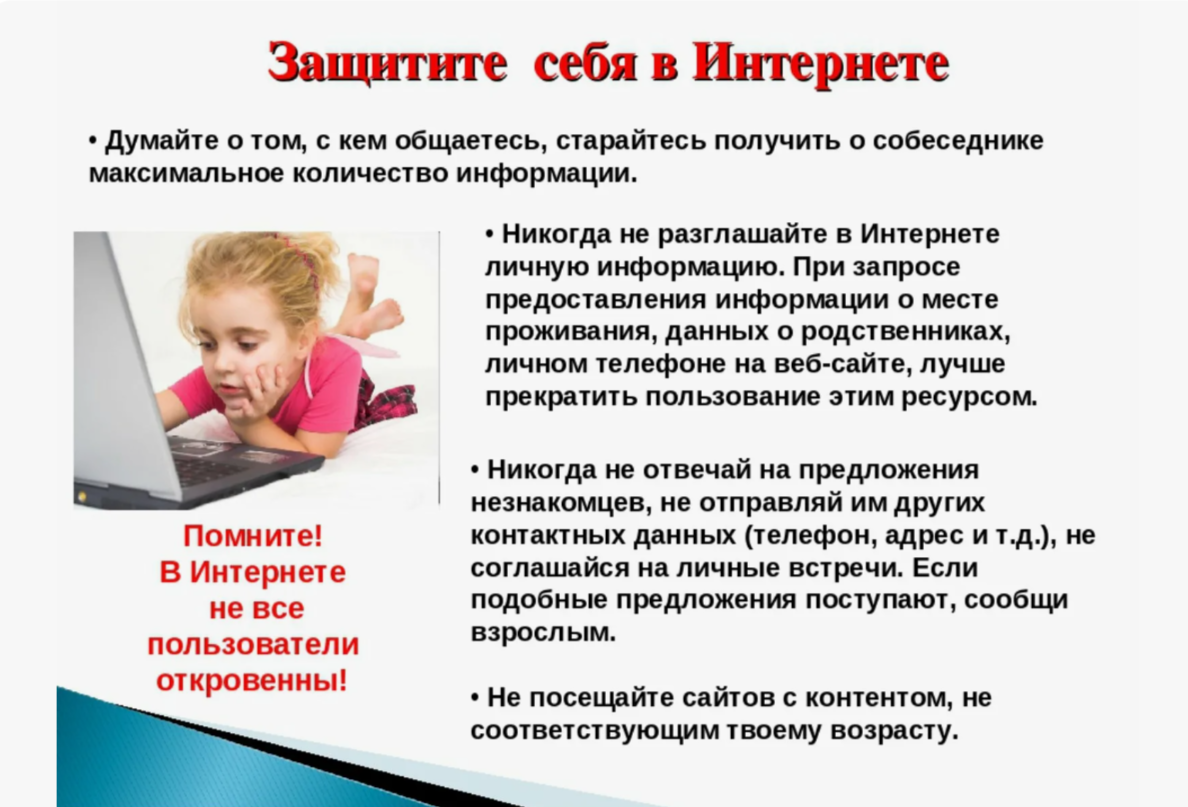 Защитите себя в Интернете

• Думайте о том, с кем общаетесь, старайтесь получить о собеседнике максимальное количество информации.

• Никогда не разглашайте в Интернете личную информацию. При запросе предоставления информации о месте проживания, данных о родственниках, личном телефоне на веб-сайте, лучше прекратить пользование этим ресурсом.

• Никогда не отвечай на предложения незнакомцев, не отправляй им других контактных данных (телефон, адрес и т.д.), не соглашайся на личные встречи. Если подобные предложения поступают, сообщи взрослым.

• Не посещайте сайтов с контентом, не соответствующим твоему возрасту.

Помните! В Интернете не все пользователи откровенны!